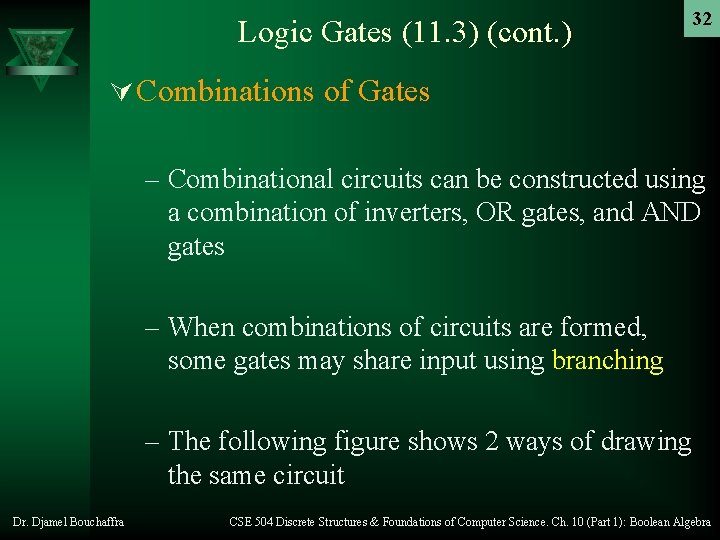 32

Logic Gates (11.3) (cont.)

∀ Combinations of Gates

– Combinational circuits can be constructed using a combination of inverters, OR gates, and AND gates

– When combinations of circuits are formed, some gates may share input using branching

– The following figure shows 2 ways of drawing the same circuit

Dr. Djamel Bouchaffra

CSE 504 Discrete Structures & Foundations of Computer Science. Ch. 10 (Part 1): Boolean Algebra